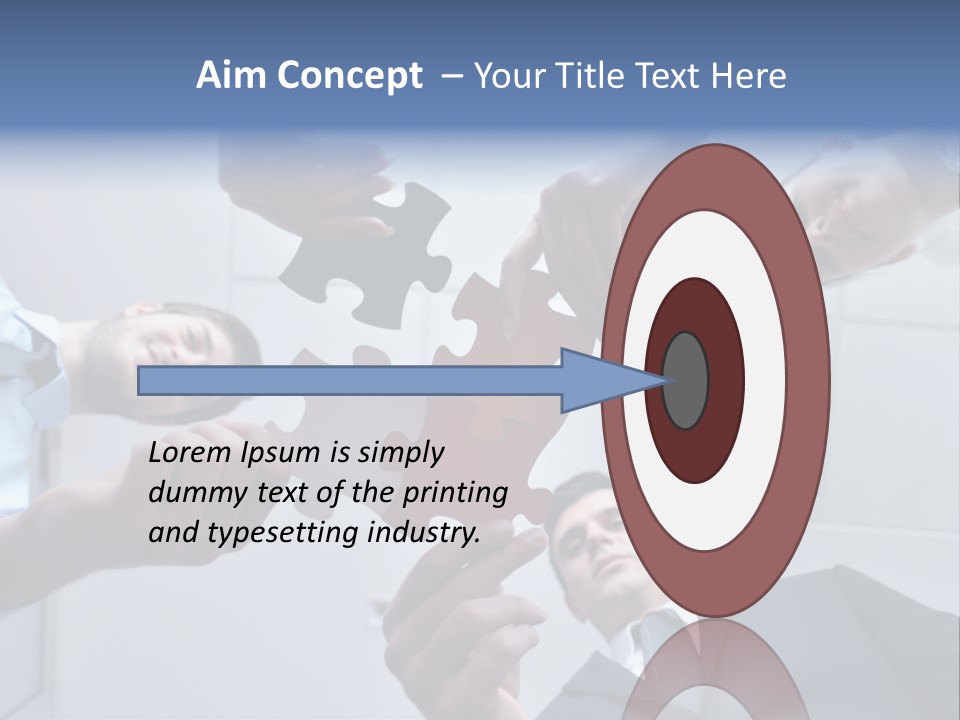 Aim Concept – Your Title Text Here

Lorem Ipsum is simply dummy text of the printing and typesetting industry.